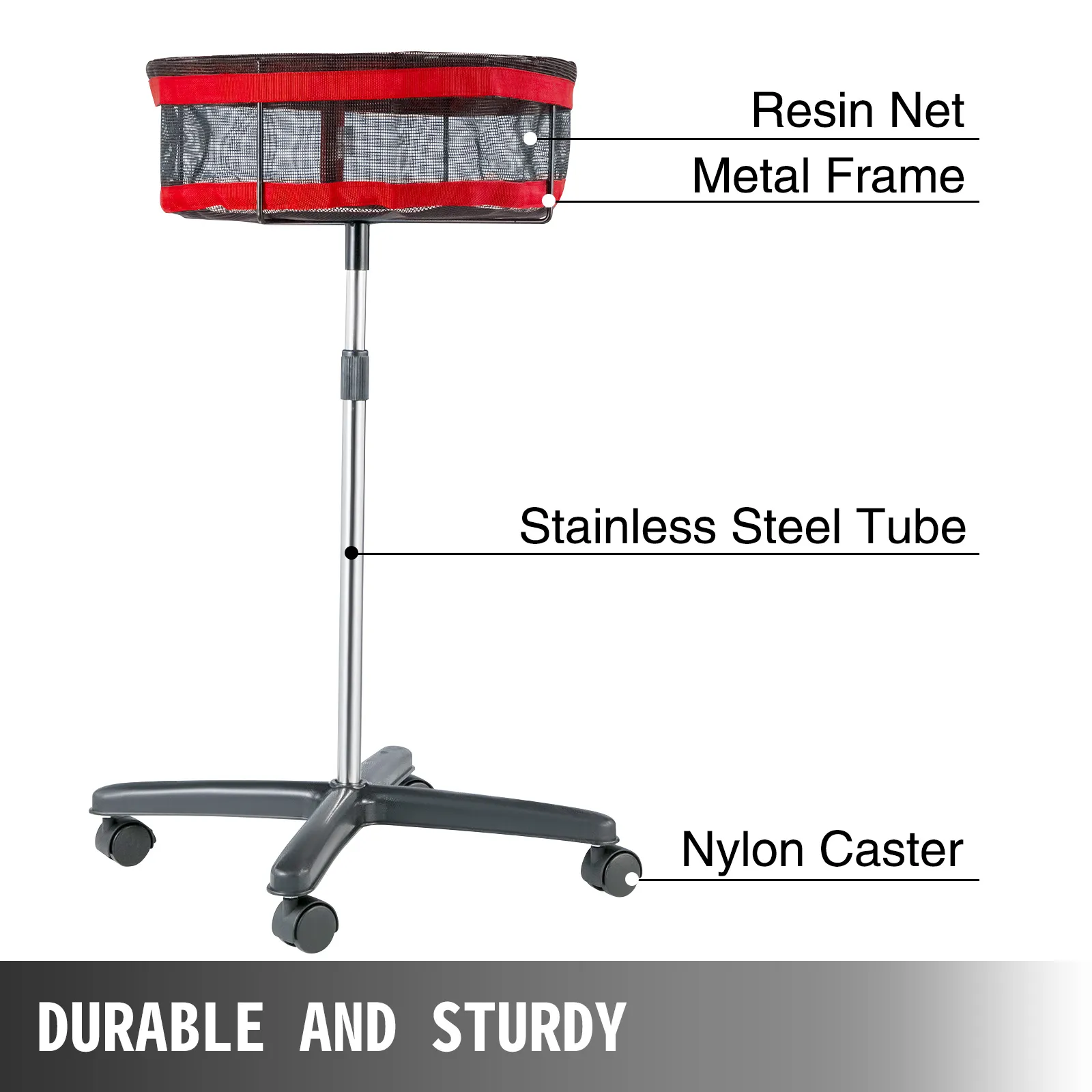 Resin Net
Metal Frame
Stainless Steel Tube
Nylon Caster
DURABLE AND STURDY